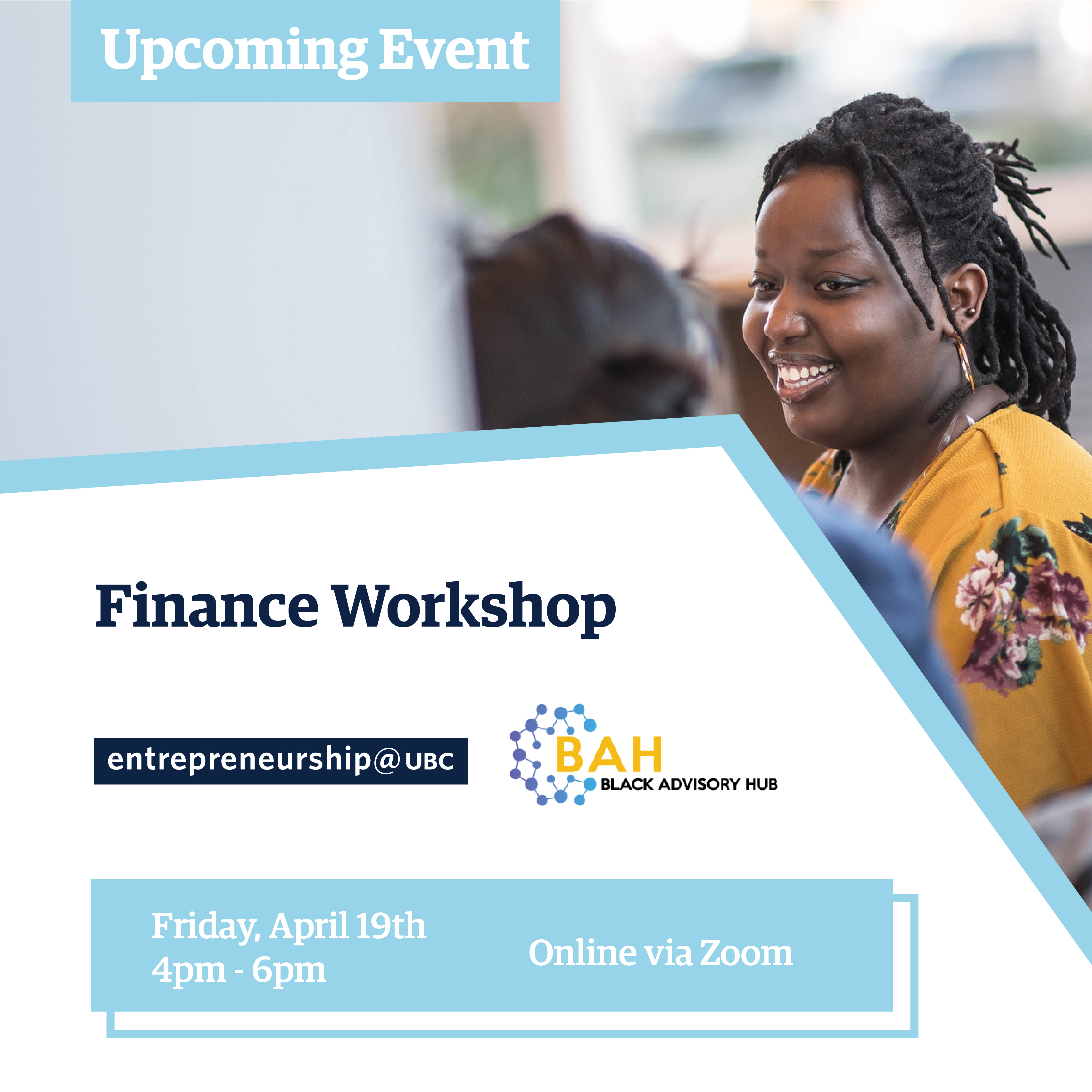 Upcoming Event

Finance Workshop

entrepreneurship@UBC

BAH
BLACK ADVISORY HUB

Friday, April 19th
4pm - 6pm

Online via Zoom